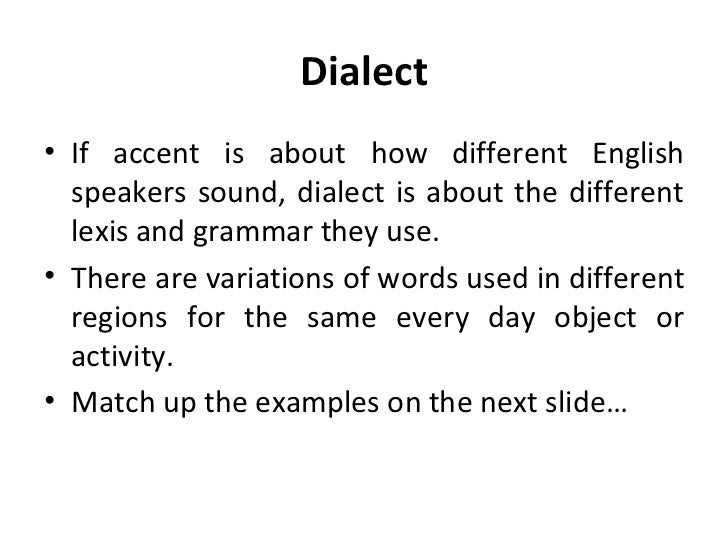 Dialect

• If accent is about how different English speakers sound, dialect is about the different lexis and grammar they use.
• There are variations of words used in different regions for the same every day object or activity.
• Match up the examples on the next slide…